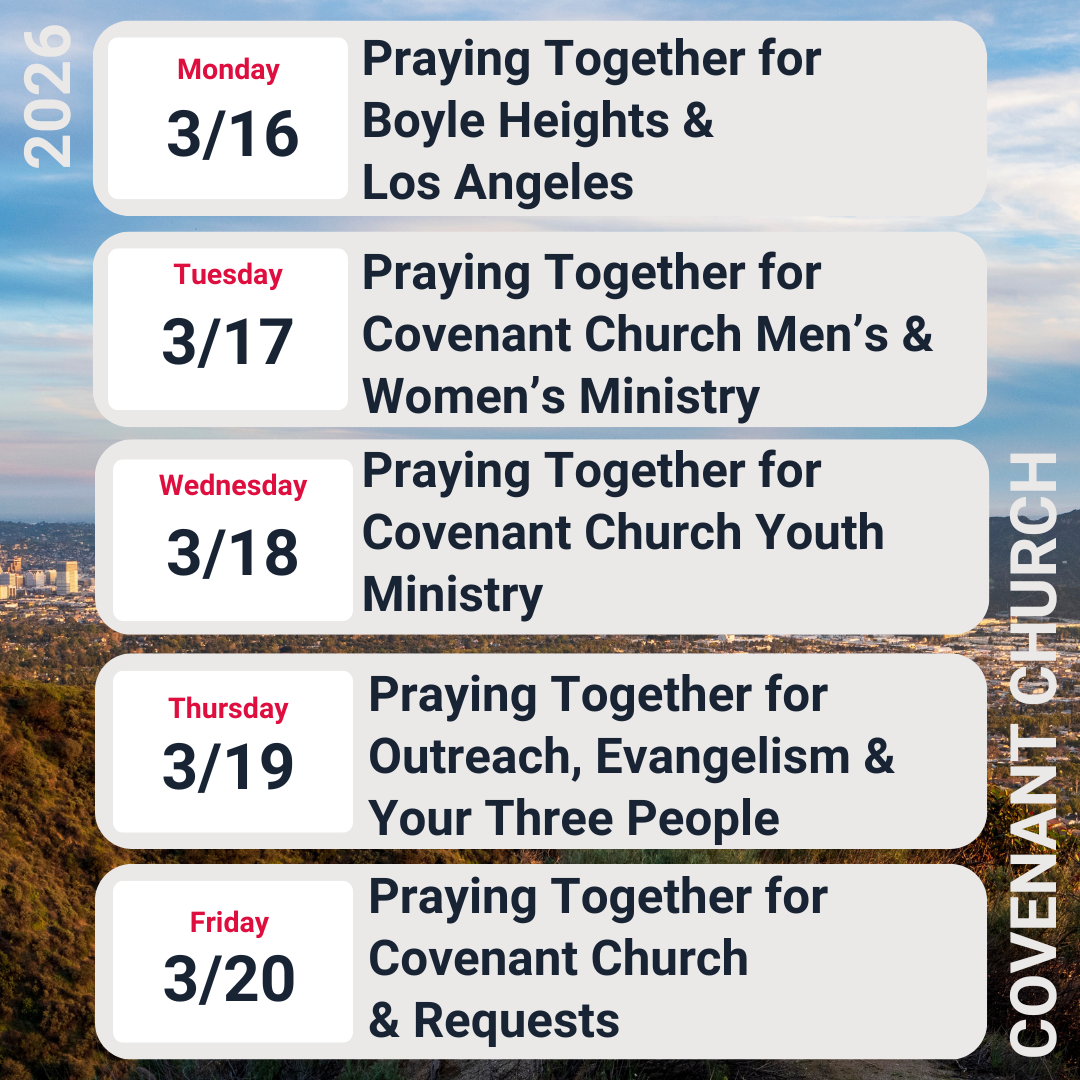 2026

Monday
3/16
Praying Together for Boyle Heights & Los Angeles

Tuesday
3/17
Praying Together for Covenant Church Men's & Women's Ministry

Wednesday
3/18
Praying Together for Covenant Church Youth Ministry

Thursday
3/19
Praying Together for Outreach, Evangelism & Your Three People

Friday
3/20
Praying Together for Covenant Church & Requests

COVENANT CHURCH